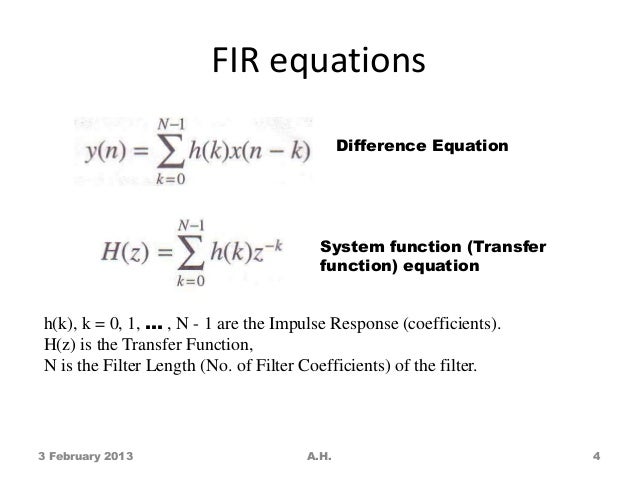 FIR equations

$y(n) = \sum_{k=0}^{N-1} h(k)x(n-k)$ Difference Equation

$H(z) = \sum_{k=0}^{N-1} h(k)z^{-k}$ System function (Transfer function) equation

h(k), k = 0, 1, ... , N - 1 are the Impulse Response (coefficients).
H(z) is the Transfer Function,
N is the Filter Length (No. of Filter Coefficients) of the filter.

3 February 2013 A.H. 4